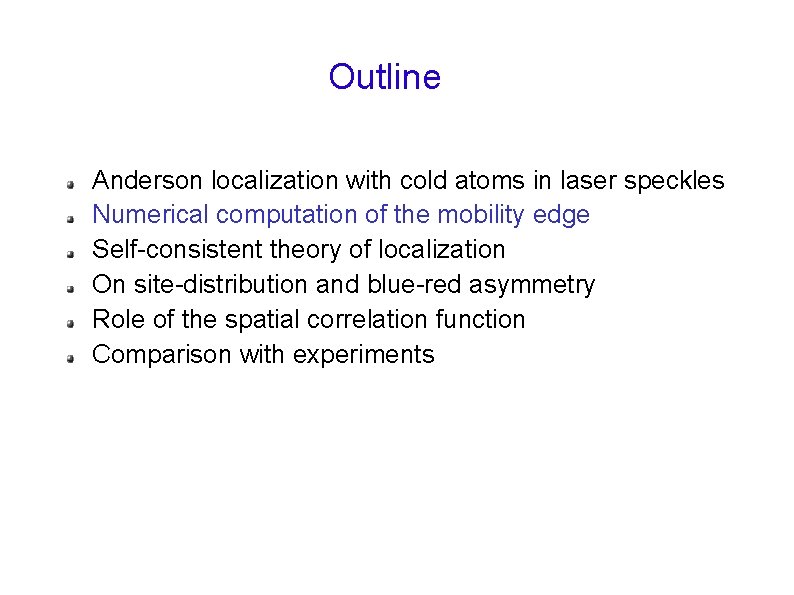 Outline

Anderson localization with cold atoms in laser speckles
Numerical computation of the mobility edge
Self-consistent theory of localization
On site-distribution and blue-red asymmetry
Role of the spatial correlation function
Comparison with experiments